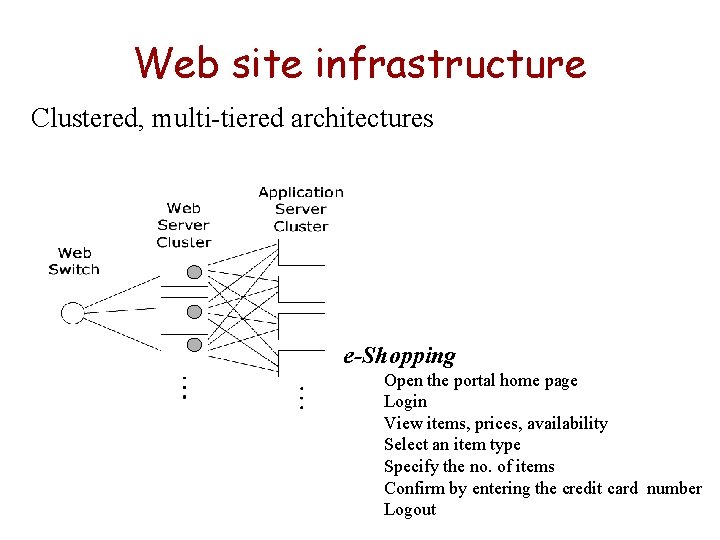 Web site infrastructure

Clustered, multi-tiered architectures

Web Switch

Web Server Cluster

Application Server Cluster

e-Shopping

Open the portal home page
Login
View items, prices, availability
Select an item type
Specify the no. of items
Confirm by entering the credit card number
Logout